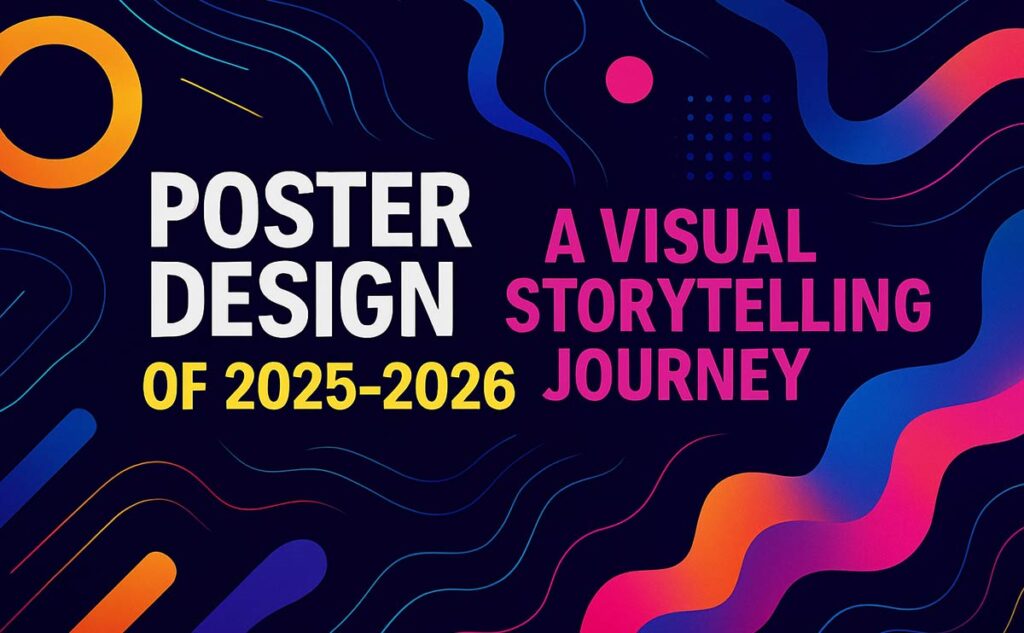 POSTER DESIGN OF 2025-2026

A VISUAL STORYTELLING JOURNEY